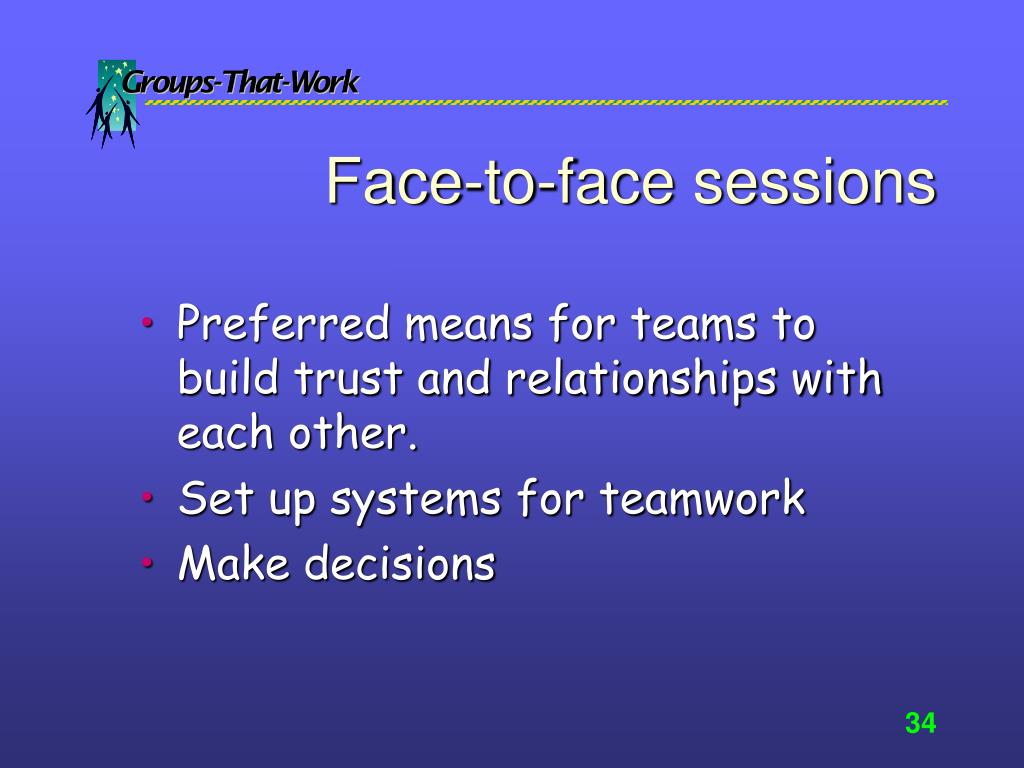 Groups-That-Work

Face-to-face sessions

• Preferred means for teams to build trust and relationships with each other.
• Set up systems for teamwork
• Make decisions

34